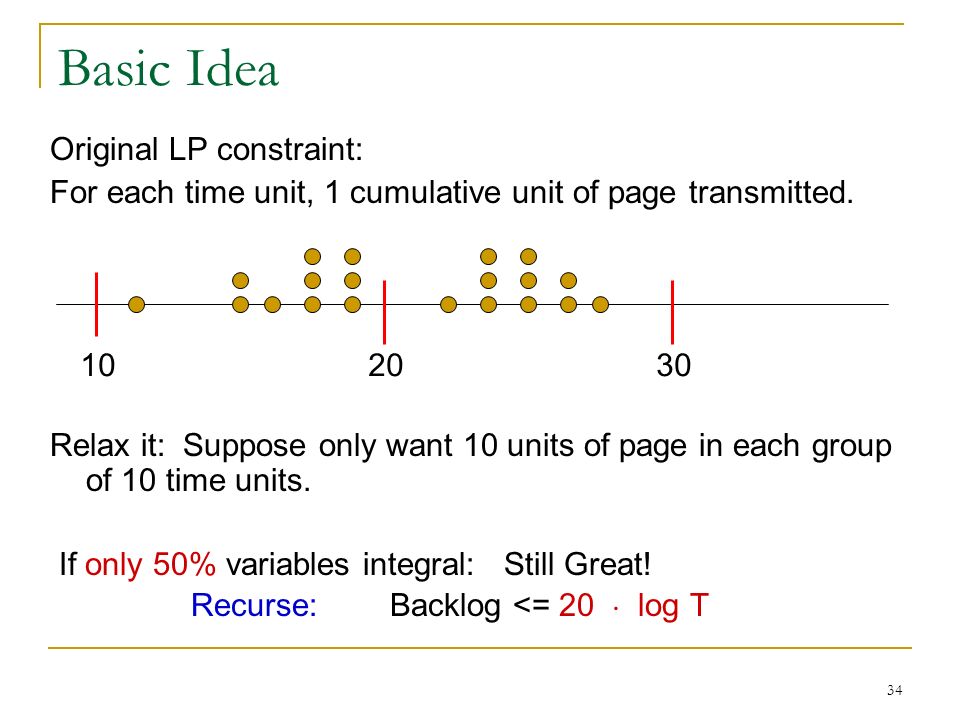 Basic Idea

Original LP constraint:
For each time unit, 1 cumulative unit of page transmitted.

10 20 30

Relax it: Suppose only want 10 units of page in each group of 10 time units.

If only 50% variables integral: Still Great!
Recurse: Backlog <= 20 $\cdot$ log T

34